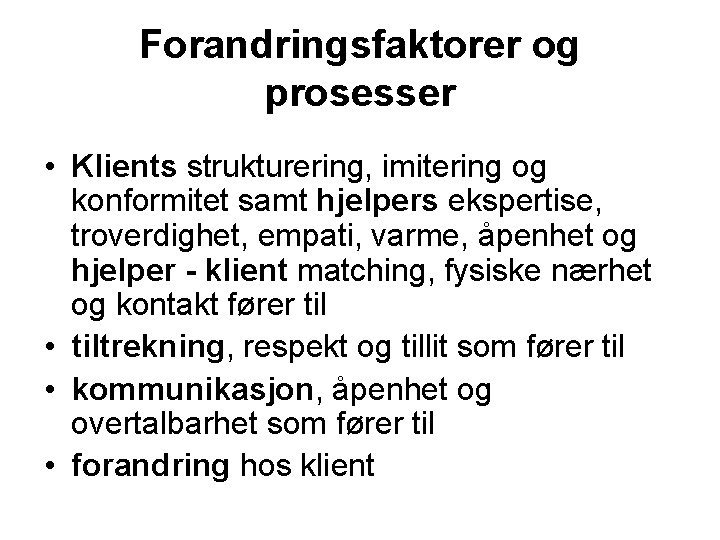 Forandringsfaktorer og prosesser

• Klients strukturering, imitering og konformitet samt hjelpers ekspertise, troverdighet, empati, varme, åpenhet og hjelper - klient matching, fysiske nærhet og kontakt fører til
• tiltrekning, respekt og tillit som fører til
• kommunikasjon, åpenhet og overtalbarhet som fører til
• forandring hos klient